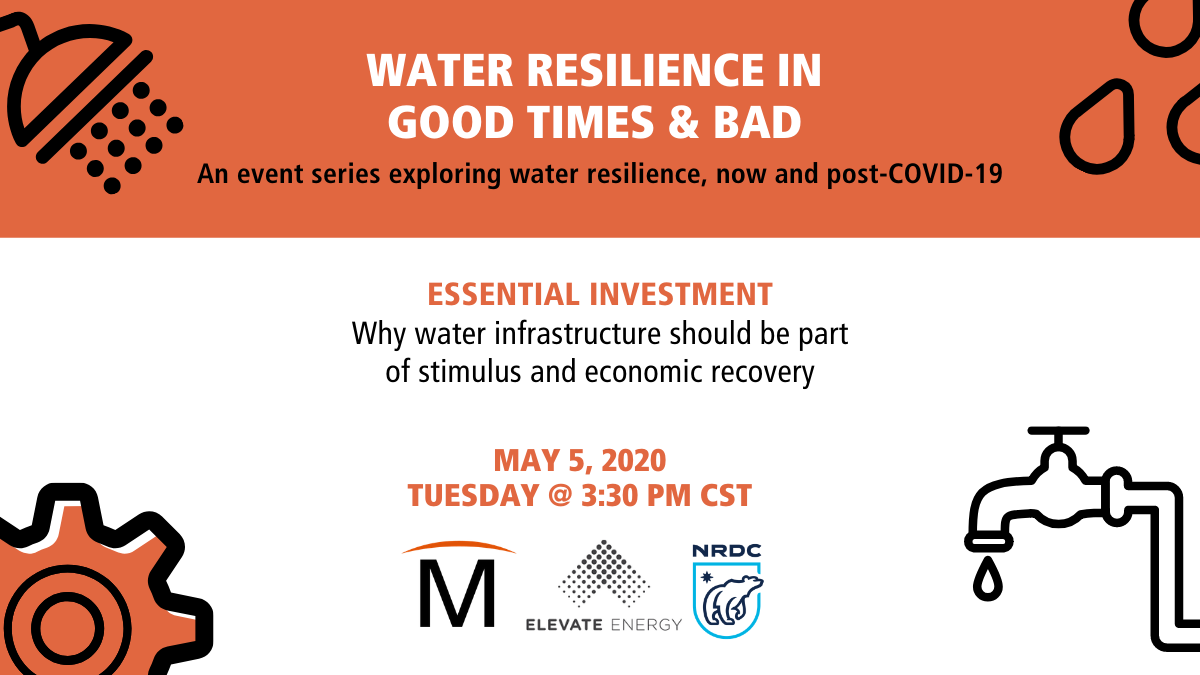 WATER RESILIENCE IN GOOD TIMES & BAD

An event series exploring water resilience, now and post-COVID-19

ESSENTIAL INVESTMENT

Why water infrastructure should be part of stimulus and economic recovery

MAY 5, 2020
TUESDAY @ 3:30 PM CST

M

ELEVATE ENERGY

NRDC